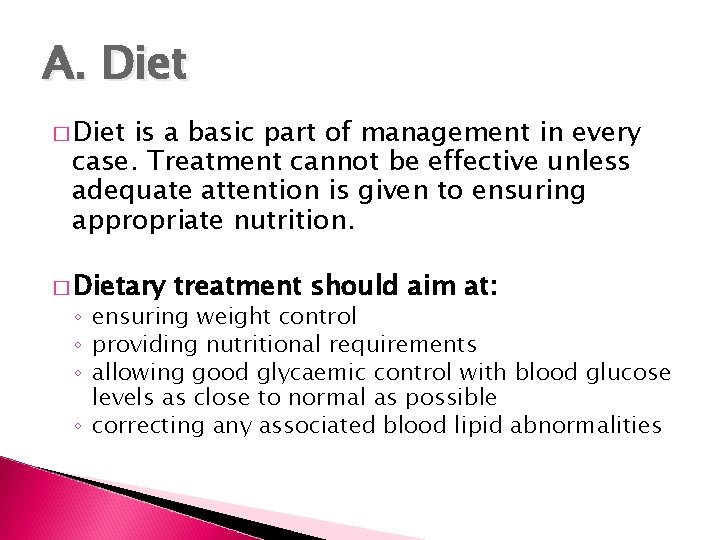 A. Diet

□ Diet is a basic part of management in every case. Treatment cannot be effective unless adequate attention is given to ensuring appropriate nutrition.

□ Dietary treatment should aim at:
◦ ensuring weight control
◦ providing nutritional requirements
◦ allowing good glycaemic control with blood glucose levels as close to normal as possible
◦ correcting any associated blood lipid abnormalities